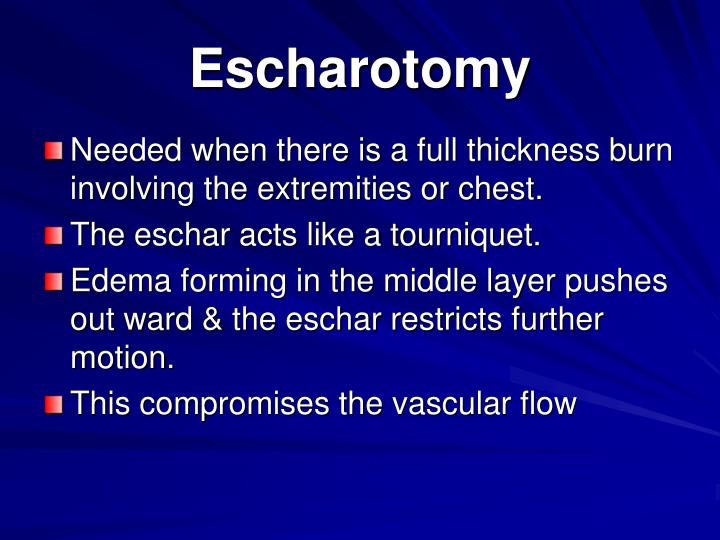 Escharotomy

Needed when there is a full thickness burn involving the extremities or chest.

The eschar acts like a tourniquet.

Edema forming in the middle layer pushes out ward & the eschar restricts further motion.

This compromises the vascular flow